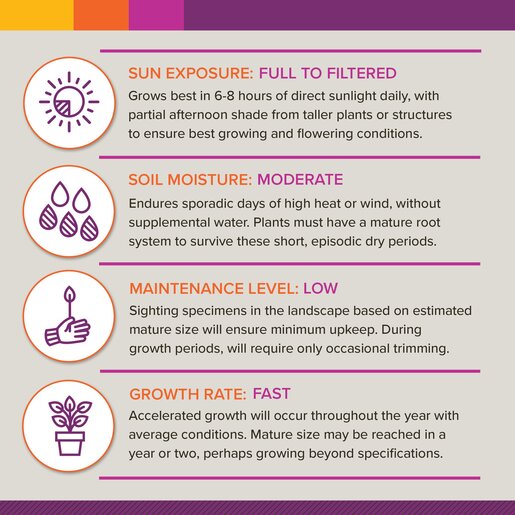 SUN EXPOSURE: FULL TO FILTERED
Grows best in 6-8 hours of direct sunlight daily, with partial afternoon shade from taller plants or structures to ensure best growing and flowering conditions.

SOIL MOISTURE: MODERATE
Endures sporadic days of high heat or wind, without supplemental water. Plants must have a mature root system to survive these short, episodic dry periods.

MAINTENANCE LEVEL: LOW
Sighting specimens in the landscape based on estimated mature size will ensure minimum upkeep. During growth periods, will require only occasional trimming.

GROWTH RATE: FAST
Accelerated growth will occur throughout the year with average conditions. Mature size may be reached in a year or two, perhaps growing beyond specifications.